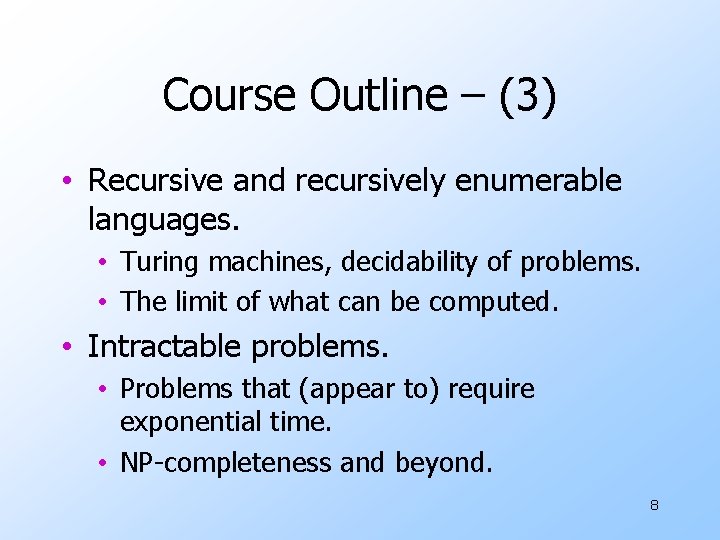 Course Outline – (3)

• Recursive and recursively enumerable languages.
  • Turing machines, decidability of problems.
  • The limit of what can be computed.
• Intractable problems.
  • Problems that (appear to) require exponential time.
  • NP-completeness and beyond.

8